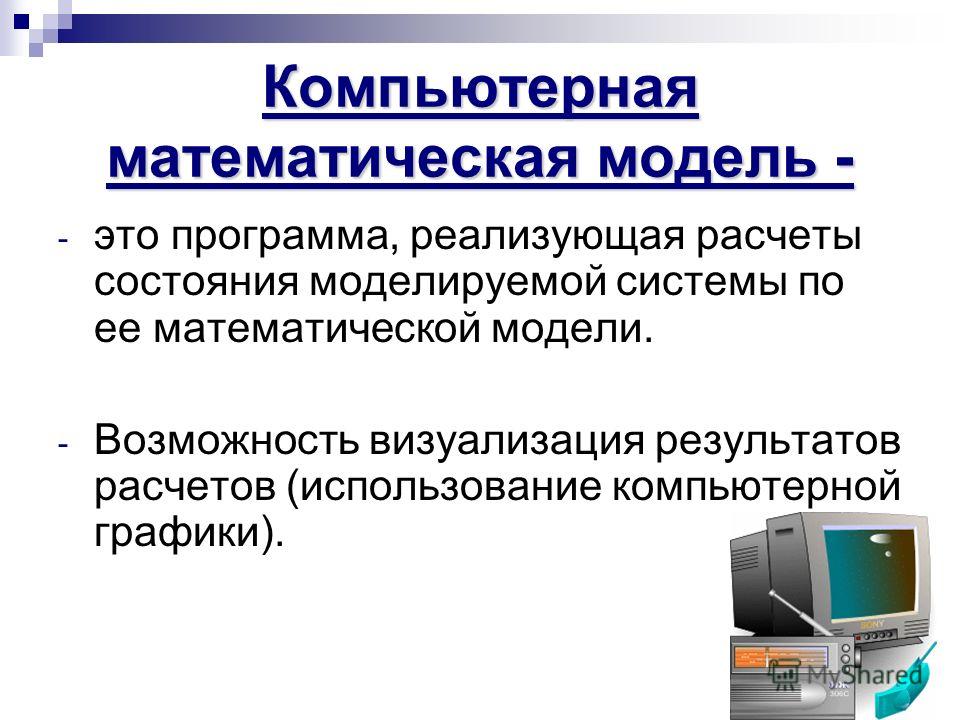 Компьютерная математическая модель -

- это программа, реализующая расчеты состояния моделируемой системы по ее математической модели.

- Возможность визуализация результатов расчетов (использование компьютерной графики).

SONY

MyShared